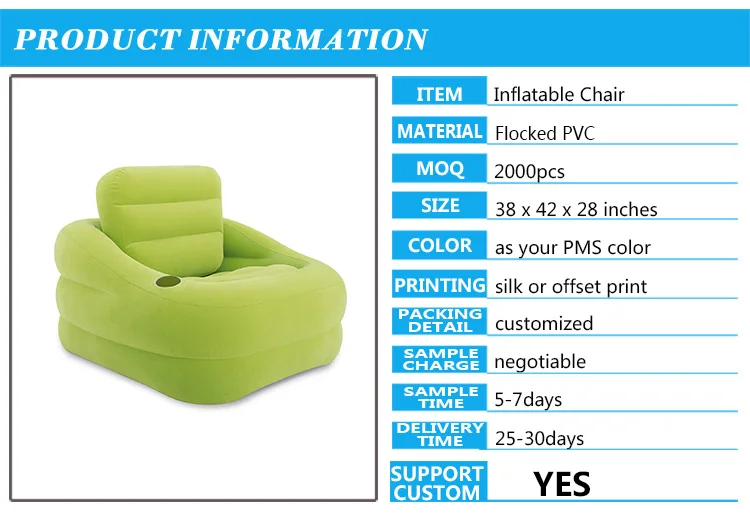 PRODUCT INFORMATION

| ITEM | Inflatable Chair |
|---|---|
| MATERIAL | Flocked PVC |
| MOQ | 2000pcs |
| SIZE | 38 x 42 x 28 inches |
| COLOR | as your PMS color |
| PRINTING | silk or offset print |
| PACKING DETAIL | customized |
| SAMPLE CHARGE | negotiable |
| SAMPLE TIME | 5-7days |
| DELIVERY TIME | 25-30days |
| SUPPORT CUSTOM | YES |